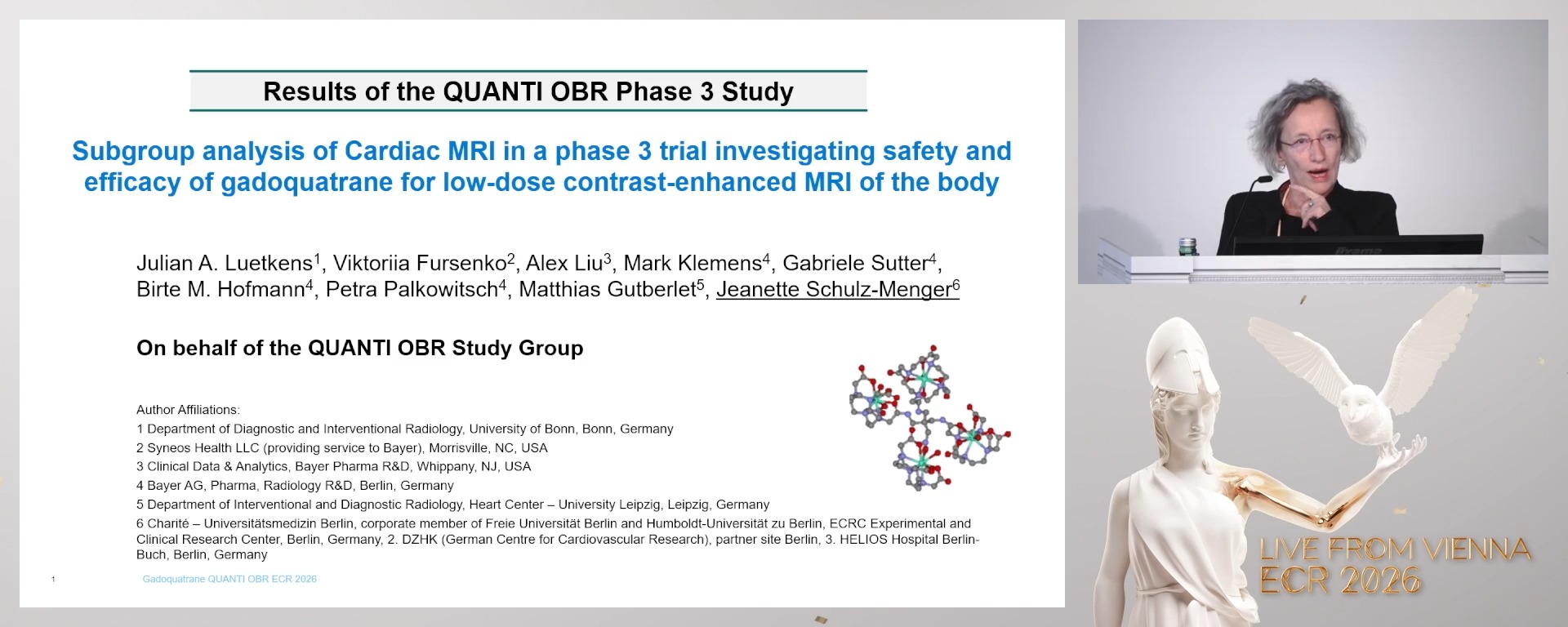 Results of the QUANTI OBR Phase 3 Study

Subgroup analysis of Cardiac MRI in a phase 3 trial investigating safety and efficacy of gadoquatrane for low-dose contrast-enhanced MRI of the body

Julian A. Luetkens$^1$, Viktoriia Fursenko$^2$, Alex Liu$^3$, Mark Klemens$^4$, Gabriele Sutter$^4$, Birte M. Hofmann$^4$, Petra Palkowitsch$^4$, Matthias Gutberlet$^5$, Jeanette Schulz-Menger$^6$

On behalf of the QUANTI OBR Study Group

Author Affiliations:
1 Department of Diagnostic and Interventional Radiology, University of Bonn, Bonn, Germany
2 Syneos Health LLC (providing service to Bayer), Morrisville, NC, USA
3 Clinical Data & Analytics, Bayer Pharma R&D, Whippany, NJ, USA
4 Bayer AG, Pharma, Radiology R&D, Berlin, Germany
5 Department of Interventional and Diagnostic Radiology, Heart Center – University Leipzig, Leipzig, Germany
6 Charité – Universitätsmedizin Berlin, corporate member of Freie Universität Berlin and Humboldt-Universität zu Berlin, ECRC Experimental and Clinical Research Center, Berlin, Germany, 2. DZHK (German Centre for Cardiovascular Research), partner site Berlin, 3. HELIOS Hospital Berlin-Buch, Berlin, Germany

1 Gadoquatrane QUANTI OBR ECR 2026

LIVE FROM VIENNA
ECR 2026